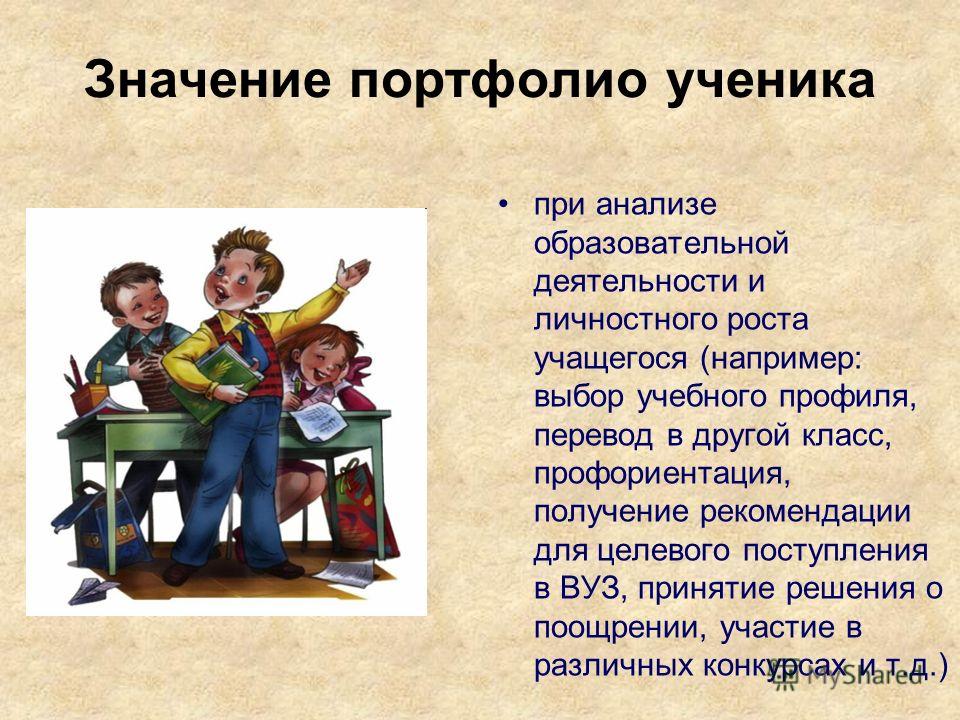 Значение портфолио ученика

• при анализе образовательной деятельности и личностного роста учащегося (например: выбор учебного профиля, перевод в другой класс, профориентация, получение рекомендации для целевого поступления в ВУЗ, принятие решения о поощрении, участие в различных конкурсах и т.д.)

MyShared